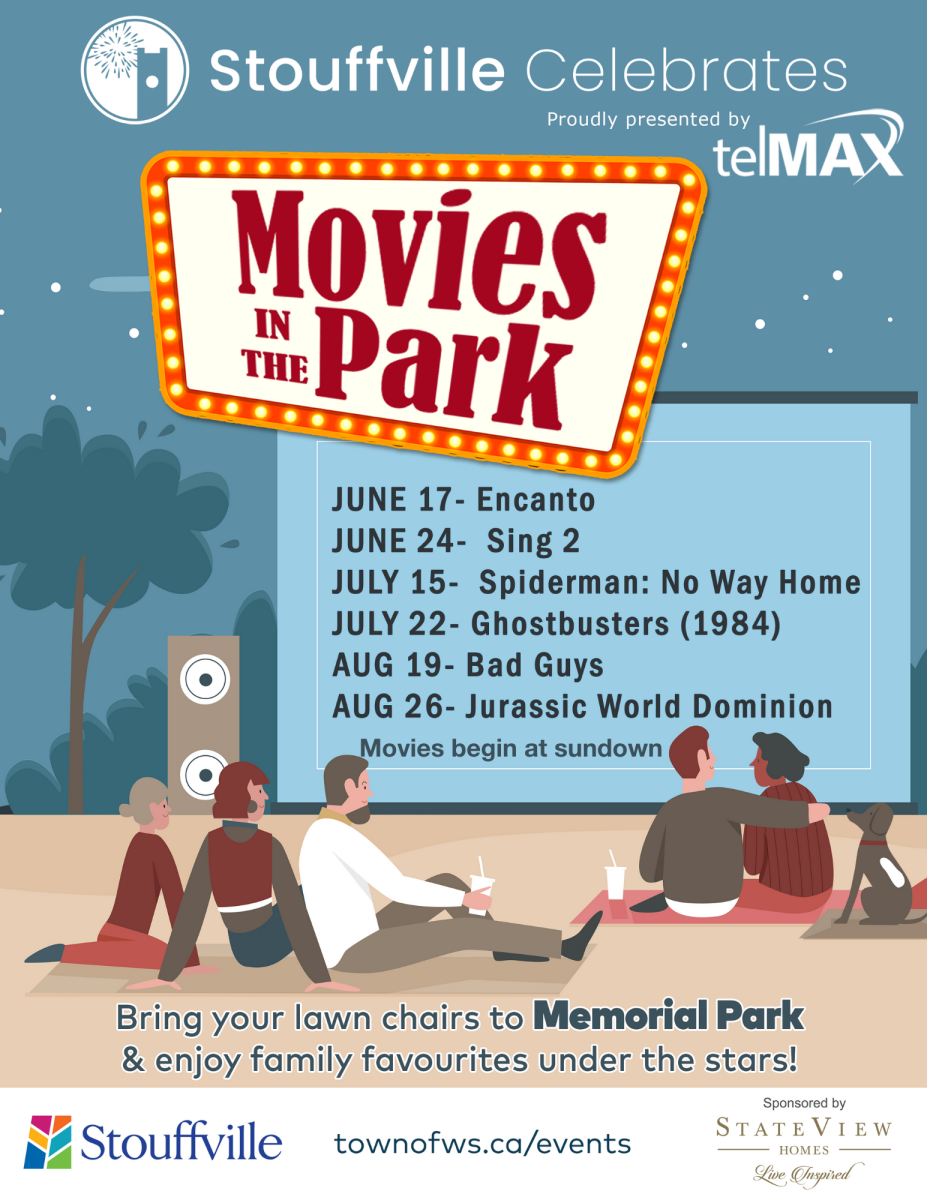 Stouffville Celebrates

Proudly presented by telMAX

Movies IN THE Park

JUNE 17- Encanto
JUNE 24- Sing 2
JULY 15- Spiderman: No Way Home
JULY 22- Ghostbusters (1984)
AUG 19- Bad Guys
AUG 26- Jurassic World Dominion

Movies begin at sundown

Bring your lawn chairs to Memorial Park & enjoy family favourites under the stars!

Stouffville

townofws.ca/events

Sponsored by
STATEVIEW HOMES
Live Inspired